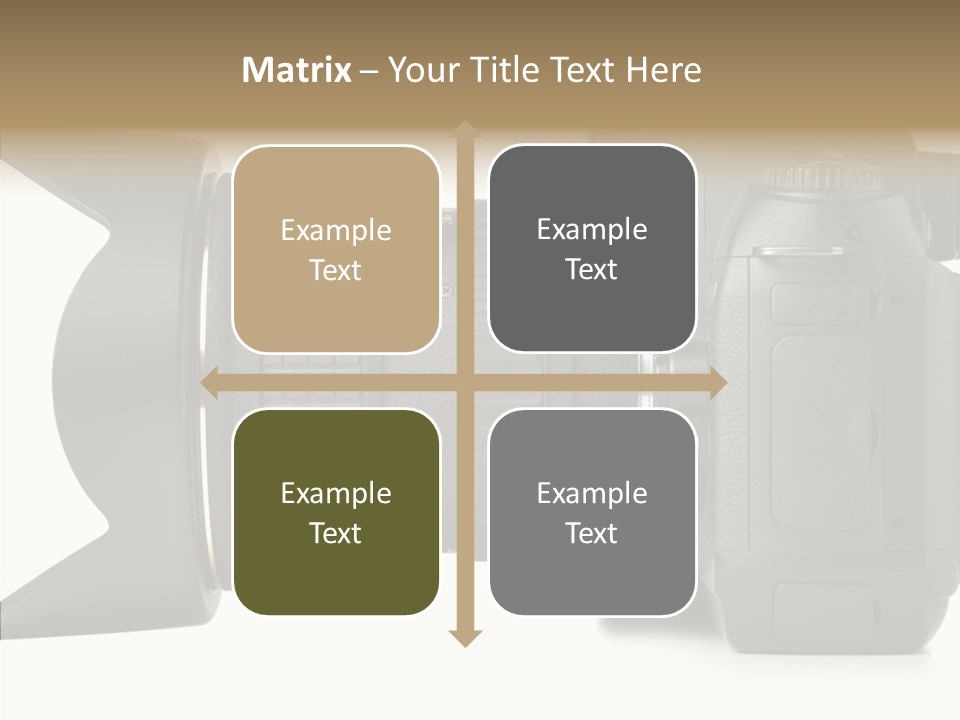 Matrix – Your Title Text Here

Example Text

Example Text

Example Text

Example Text